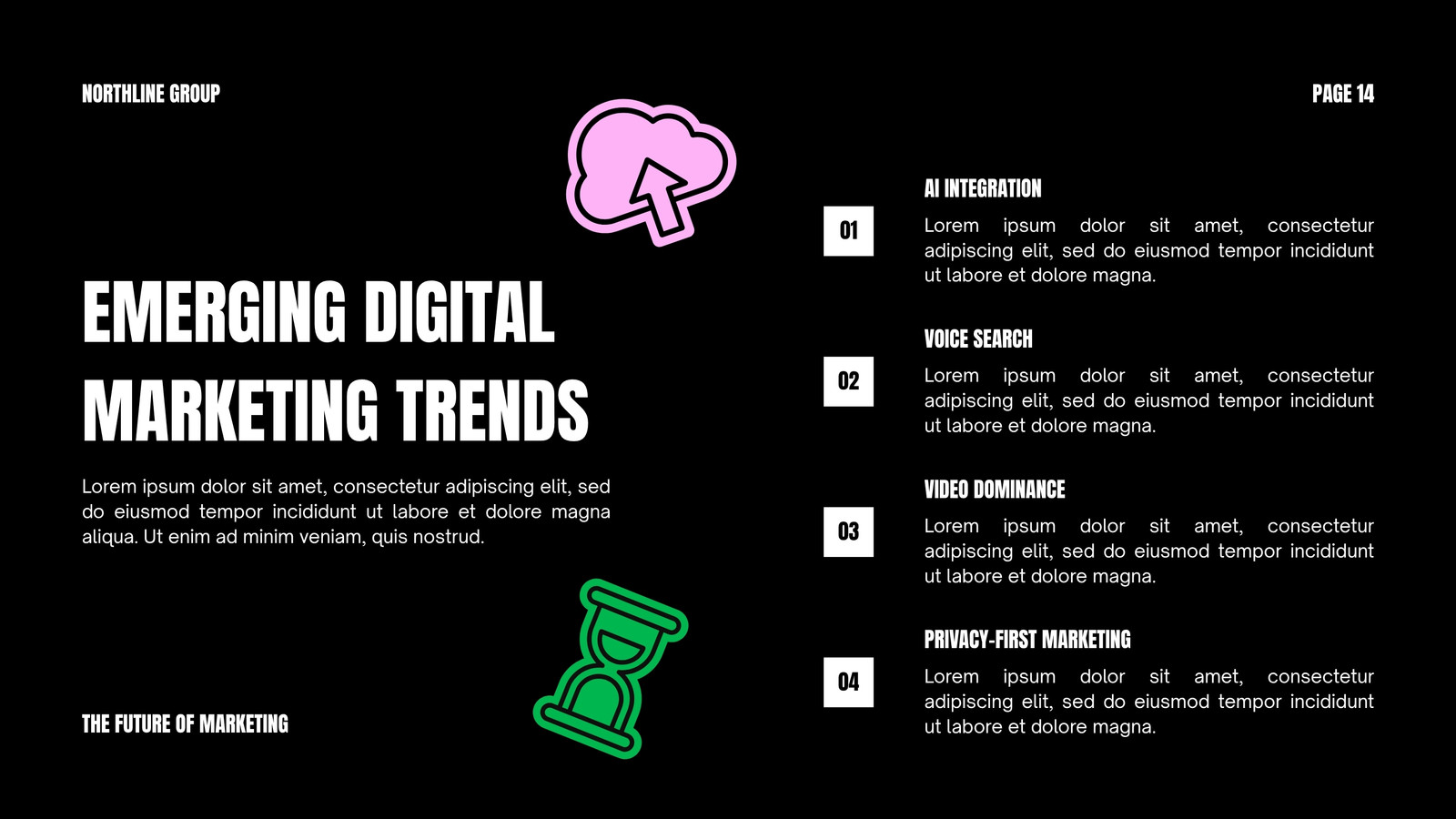 NORTHLINE GROUP

PAGE 14

EMERGING DIGITAL MARKETING TRENDS

Lorem ipsum dolor sit amet, consectetur adipiscing elit, sed do eiusmod tempor incididunt ut labore et dolore magna aliqua. Ut enim ad minim veniam, quis nostrud.

THE FUTURE OF MARKETING

01

AI INTEGRATION

Lorem ipsum dolor sit amet, consectetur adipiscing elit, sed do eiusmod tempor incididunt ut labore et dolore magna.

02

VOICE SEARCH

Lorem ipsum dolor sit amet, consectetur adipiscing elit, sed do eiusmod tempor incididunt ut labore et dolore magna.

03

VIDEO DOMINANCE

Lorem ipsum dolor sit amet, consectetur adipiscing elit, sed do eiusmod tempor incididunt ut labore et dolore magna.

04

PRIVACY-FIRST MARKETING

Lorem ipsum dolor sit amet, consectetur adipiscing elit, sed do eiusmod tempor incididunt ut labore et dolore magna.